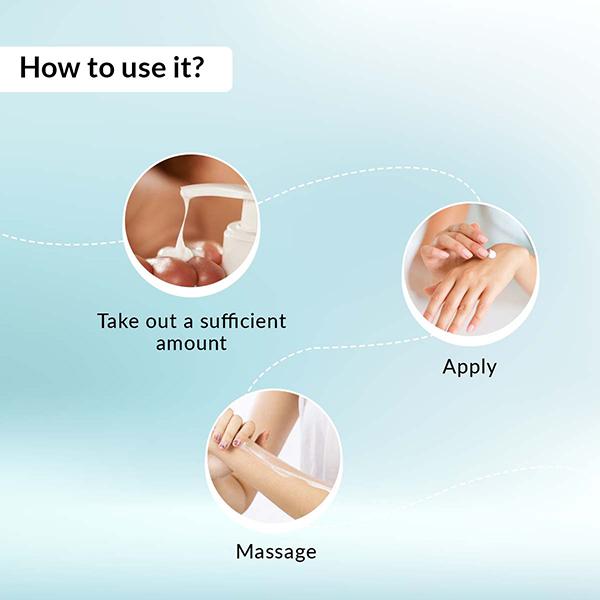 How to use it?

Take out a sufficient amount

Apply

Massage